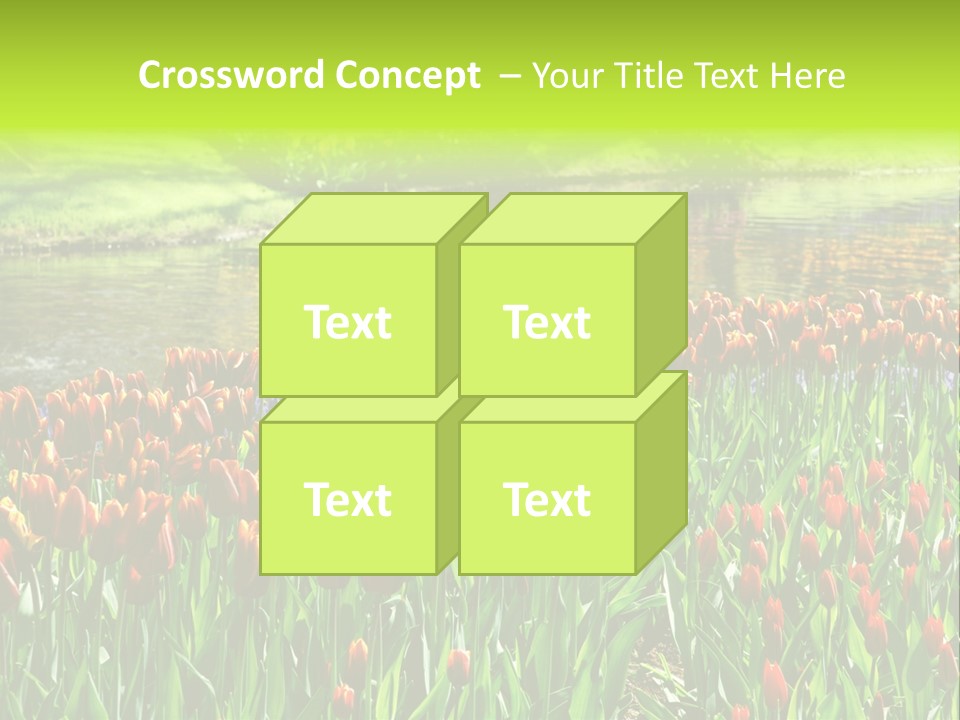 Crossword Concept – Your Title Text Here

Text

Text

Text

Text